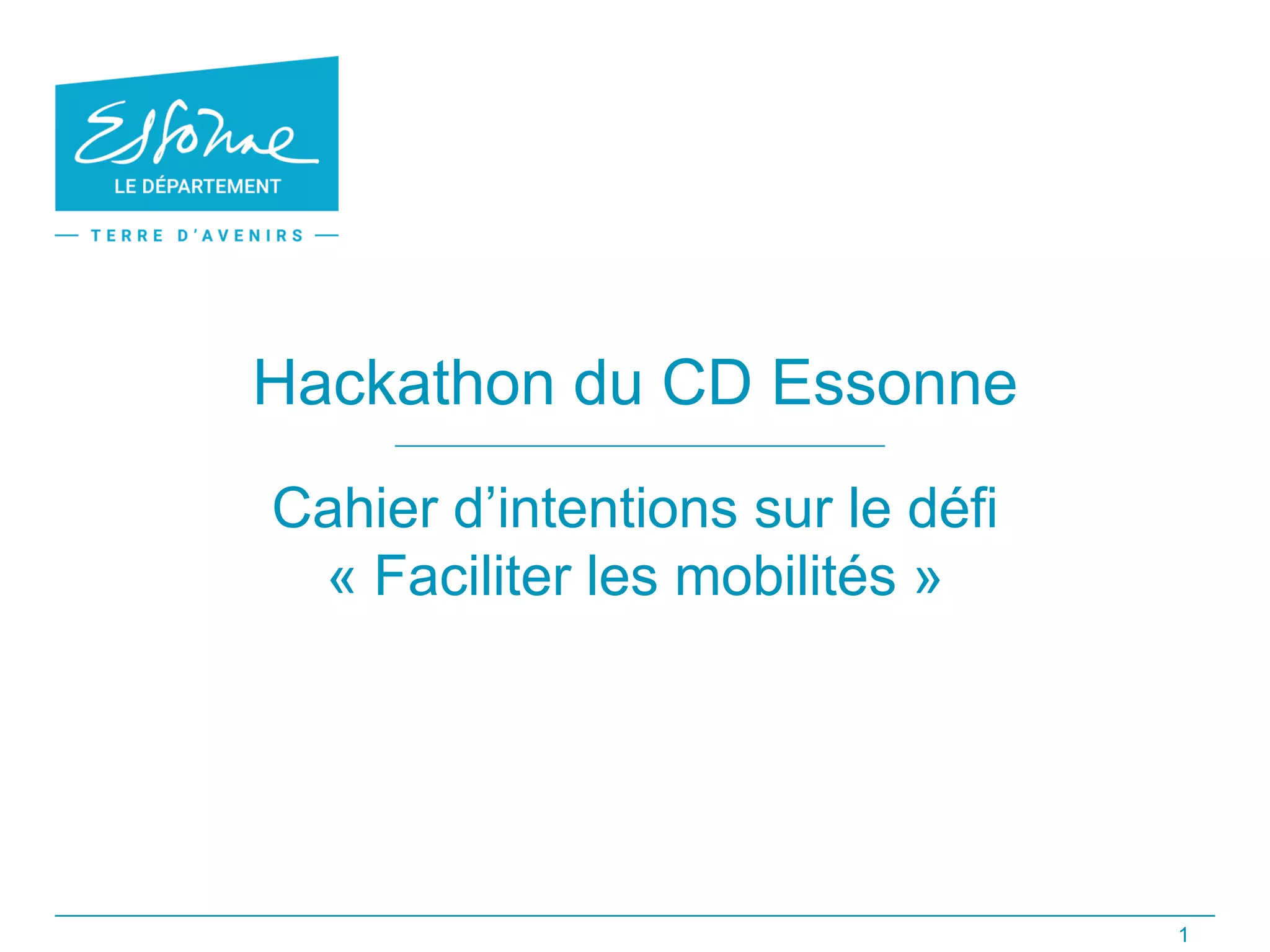 Essonne
LE DÉPARTEMENT
— TERRE D'AVENIRS —

Hackathon du CD Essonne

Cahier d'intentions sur le défi
« Faciliter les mobilités »

1